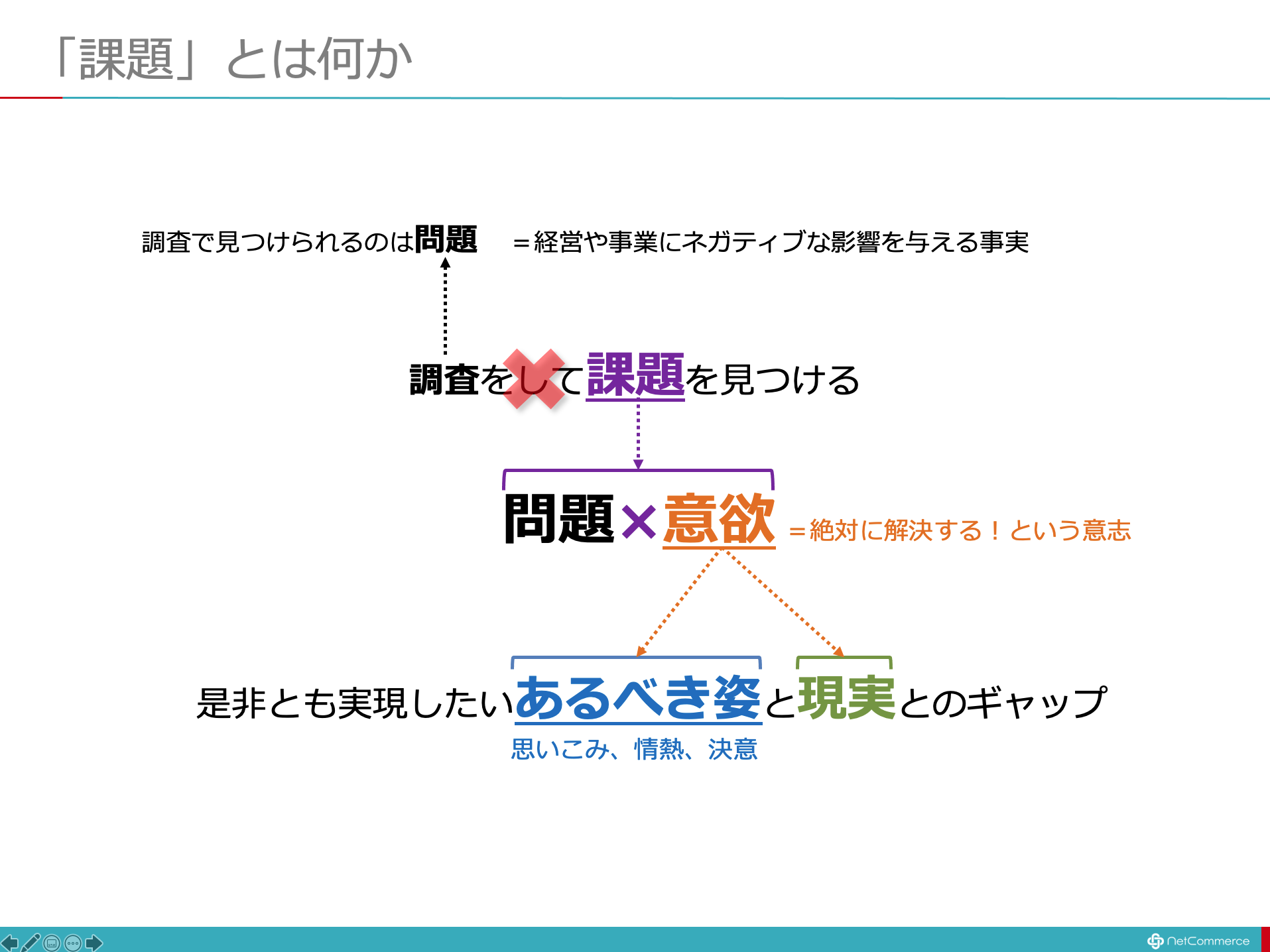 「課題」とは何か

調査で見つけられるのは問題　＝経営や事業にネガティブな影響を与える事実

調査をして課題を見つける

問題×意欲　＝絶対に解決する！という意志

是非とも実現したいあるべき姿と現実とのギャップ

思いこみ、情熱、決意

NetCommerce